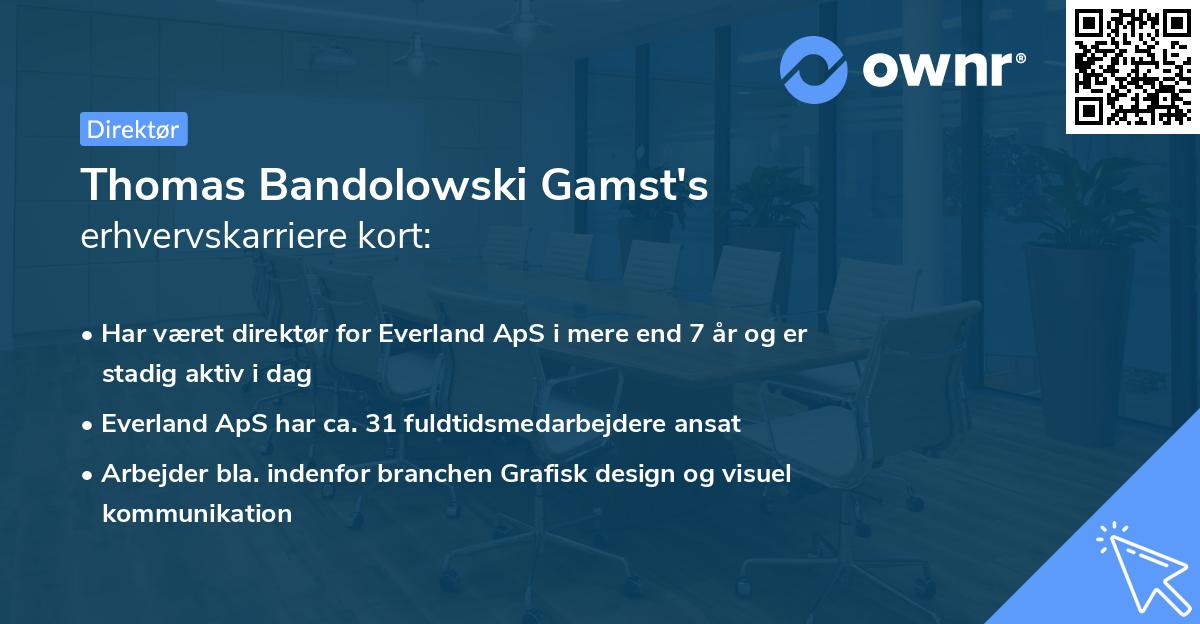 ownr®

Direktør

Thomas Bandolowski Gamst's erhvervskarriere kort:

• Har været direktør for Everland ApS i mere end 7 år og er stadig aktiv i dag
• Everland ApS har ca. 31 fuldtidsmedarbejdere ansat
• Arbejder bla. indenfor branchen Grafisk design og visuel kommunikation